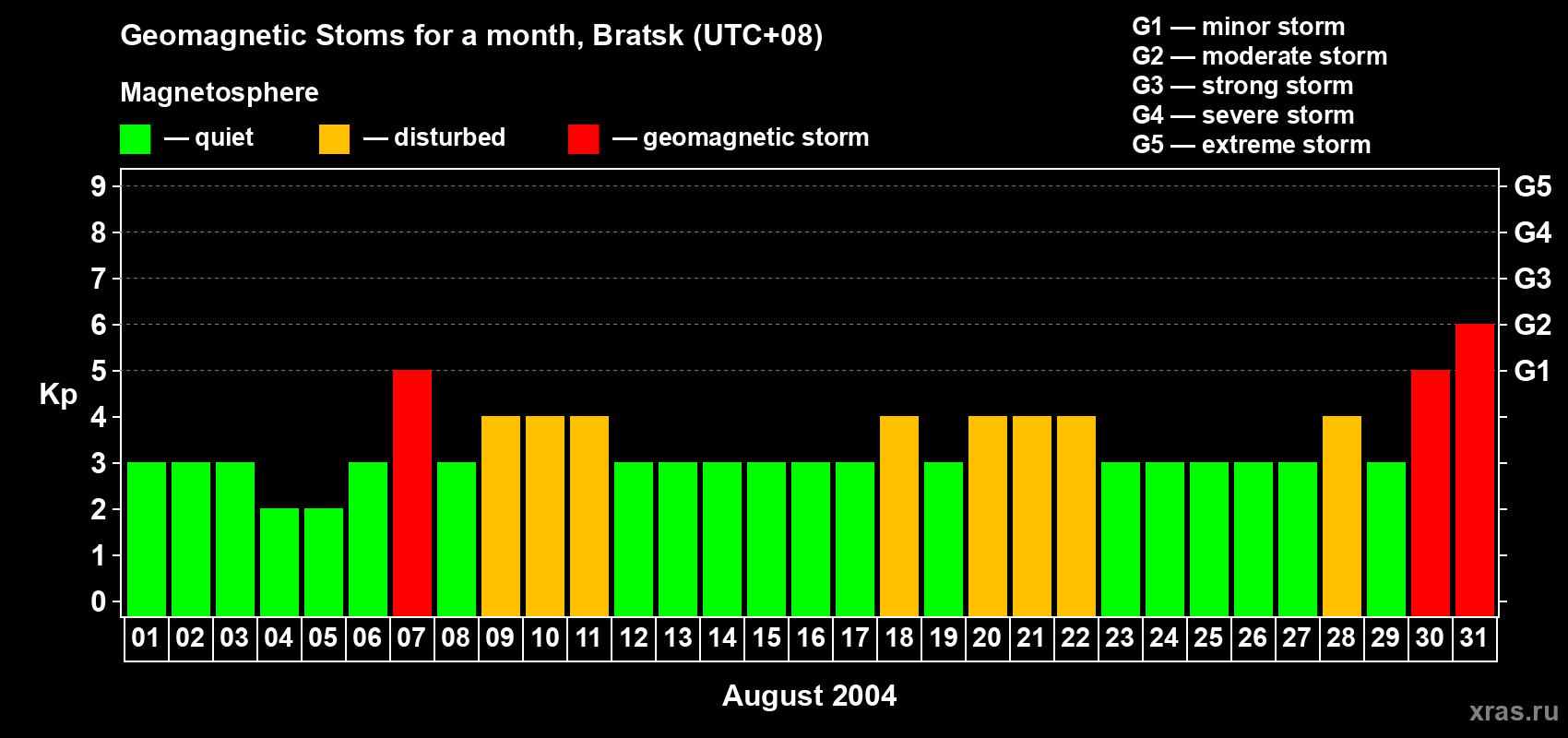 Geomagnetic Stoms for a month, Bratsk (UTC+08)

Magnetosphere

— quiet — disturbed — geomagnetic storm

G1 — minor storm
G2 — moderate storm
G3 — strong storm
G4 — severe storm
G5 — extreme storm

Kp

9
8
7
6
5
4
3
2
1
0

G5
G4
G3
G2
G1

01 02 03 04 05 06 07 08 09 10 11 12 13 14 15 16 17 18 19 20 21 22 23 24 25 26 27 28 29 30 31

August 2004

xras.ru